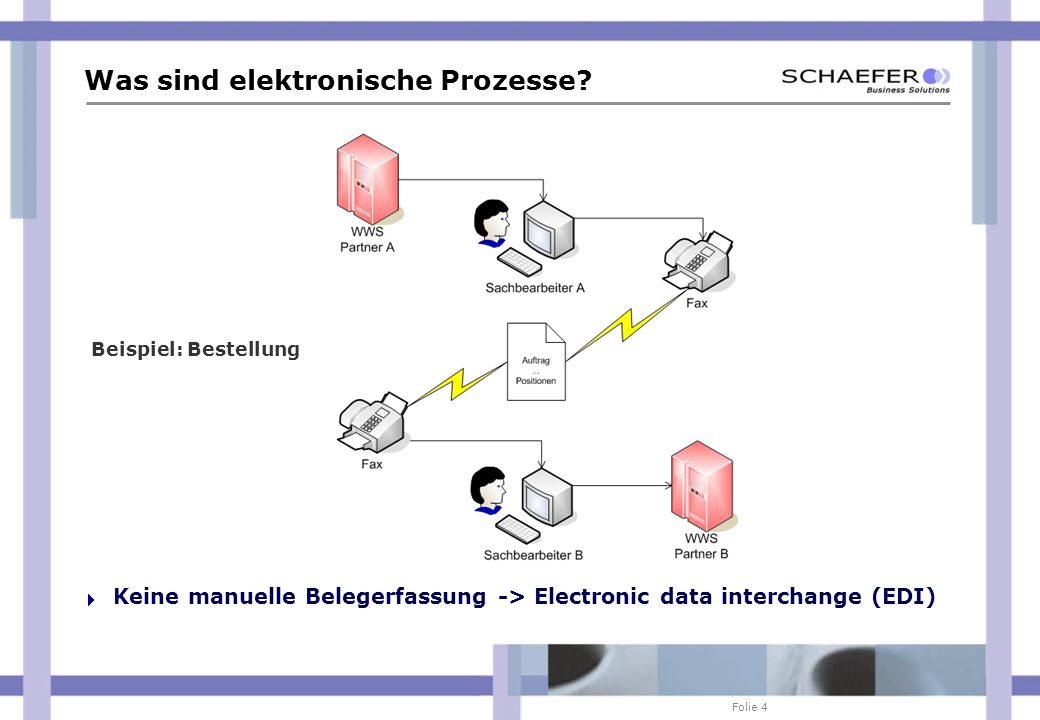 Was sind elektronische Prozesse?

SCHAEFER
Business Solutions

WWS
Partner A

Sachbearbeiter A

Fax

Beispiel: Bestellung

Auftrag
...
Positionen

Fax

Sachbearbeiter B

WWS
Partner B

Keine manuelle Belegerfassung -> Electronic data interchange (EDI)

Folie 4